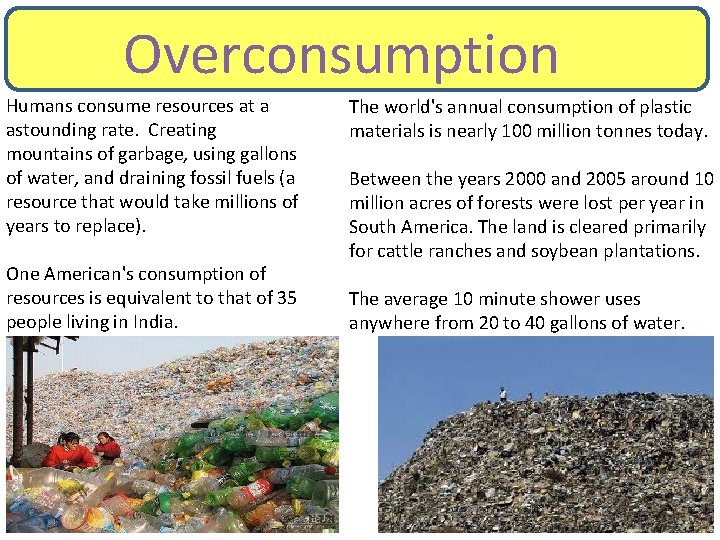 Overconsumption

Humans consume resources at a astounding rate. Creating mountains of garbage, using gallons of water, and draining fossil fuels (a resource that would take millions of years to replace).

One American's consumption of resources is equivalent to that of 35 people living in India.

The world's annual consumption of plastic materials is nearly 100 million tonnes today.

Between the years 2000 and 2005 around 10 million acres of forests were lost per year in South America. The land is cleared primarily for cattle ranches and soybean plantations.

The average 10 minute shower uses anywhere from 20 to 40 gallons of water.